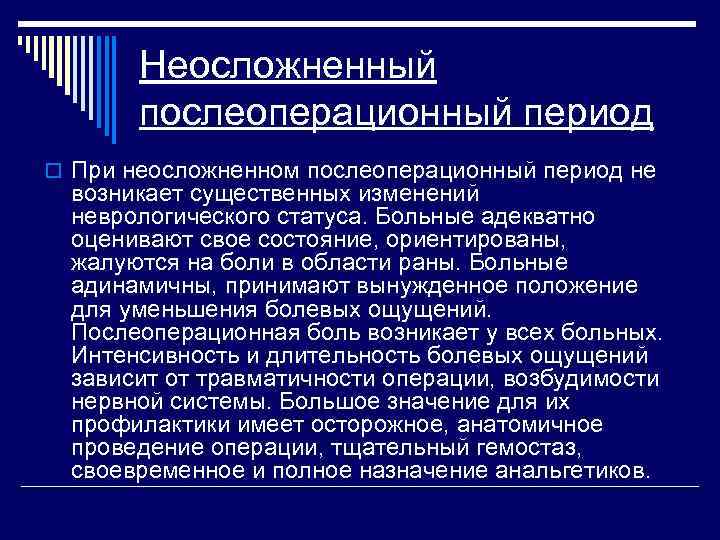 Неосложненный послеоперационный период

При неосложненном послеоперационный период не возникает существенных изменений неврологического статуса. Больные адекватно оценивают свое состояние, ориентированы, жалуются на боли в области раны. Больные адинамичны, принимают вынужденное положение для уменьшения болевых ощущений. Послеоперационная боль возникает у всех больных. Интенсивность и длительность болевых ощущений зависит от травматичности операции, возбудимости нервной системы. Большое значение для их профилактики имеет осторожное, анатомичное проведение операции, тщательный гемостаз, своевременное и полное назначение анальгетиков.